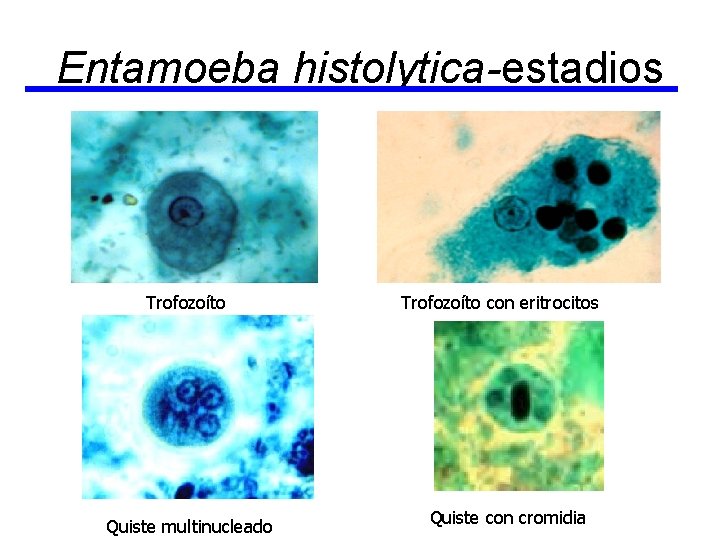 Entamoeba histolytica-estadios

Trofozoíto

Trofozoíto con eritrocitos

Quiste multinucleado

Quiste con cromidia